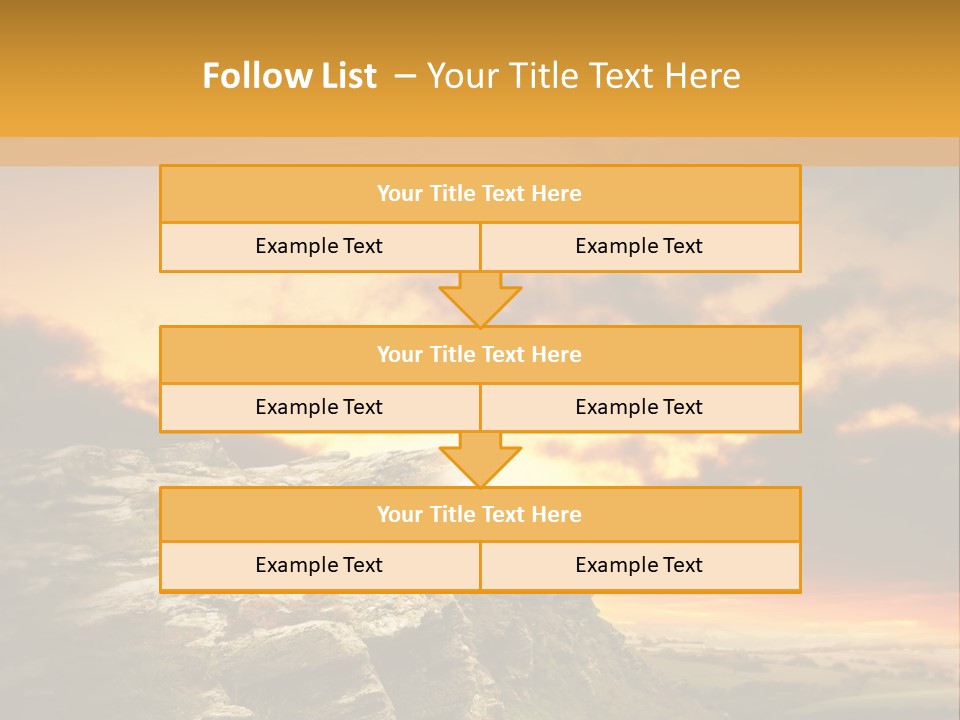 Follow List – Your Title Text Here

Your Title Text Here

Example Text

Example Text

Your Title Text Here

Example Text

Example Text

Your Title Text Here

Example Text

Example Text